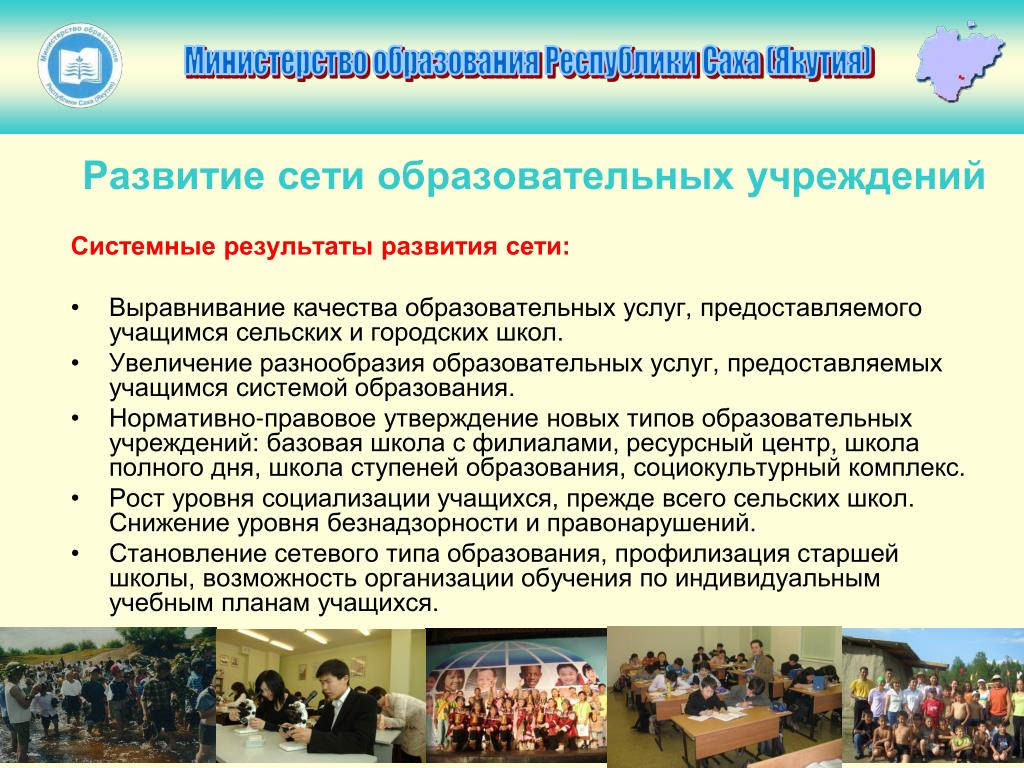 Министерство образования Республики Саха (Якутия)

Министерство образования Республики Саха (Якутия)

Развитие сети образовательных учреждений

Системные результаты развития сети:

• Выравнивание качества образовательных услуг, предоставляемого учащимся сельских и городских школ.
• Увеличение разнообразия образовательных услуг, предоставляемых учащимся системой образования.
• Нормативно-правовое утверждение новых типов образовательных учреждений: базовая школа с филиалами, ресурсный центр, школа полного дня, школа ступеней образования, социокультурный комплекс.
• Рост уровня социализации учащихся, прежде всего сельских школ. Снижение уровня безнадзорности и правонарушений.
• Становление сетевого типа образования, профилизация старшей школы, возможность организации обучения по индивидуальным учебным планам учащихся.